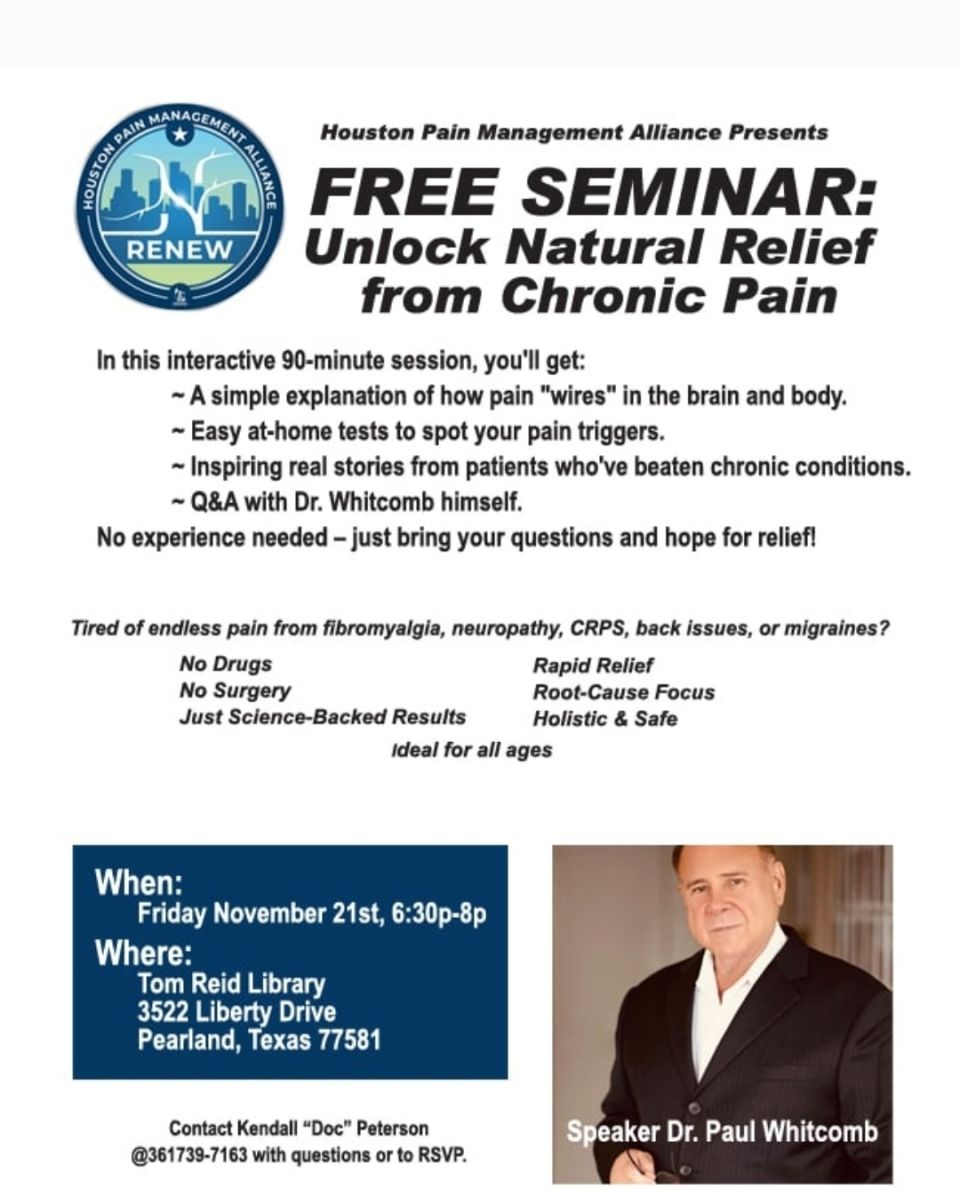 HOUSTON PAIN MANAGEMENT ALLIANCE
RENEW

Houston Pain Management Alliance Presents

FREE SEMINAR:
Unlock Natural Relief from Chronic Pain

In this interactive 90-minute session, you'll get:
~ A simple explanation of how pain "wires" in the brain and body.
~ Easy at-home tests to spot your pain triggers.
~ Inspiring real stories from patients who've beaten chronic conditions.
~ Q&A with Dr. Whitcomb himself.
No experience needed – just bring your questions and hope for relief!

Tired of endless pain from fibromyalgia, neuropathy, CRPS, back issues, or migraines?

No Drugs
No Surgery
Just Science-Backed Results

Rapid Relief
Root-Cause Focus
Holistic & Safe

Ideal for all ages

When:
Friday November 21st, 6:30p-8p
Where:
Tom Reid Library
3522 Liberty Drive
Pearland, Texas 77581

Contact Kendall "Doc" Peterson @361739-7163 with questions or to RSVP.

Speaker Dr. Paul Whitcomb